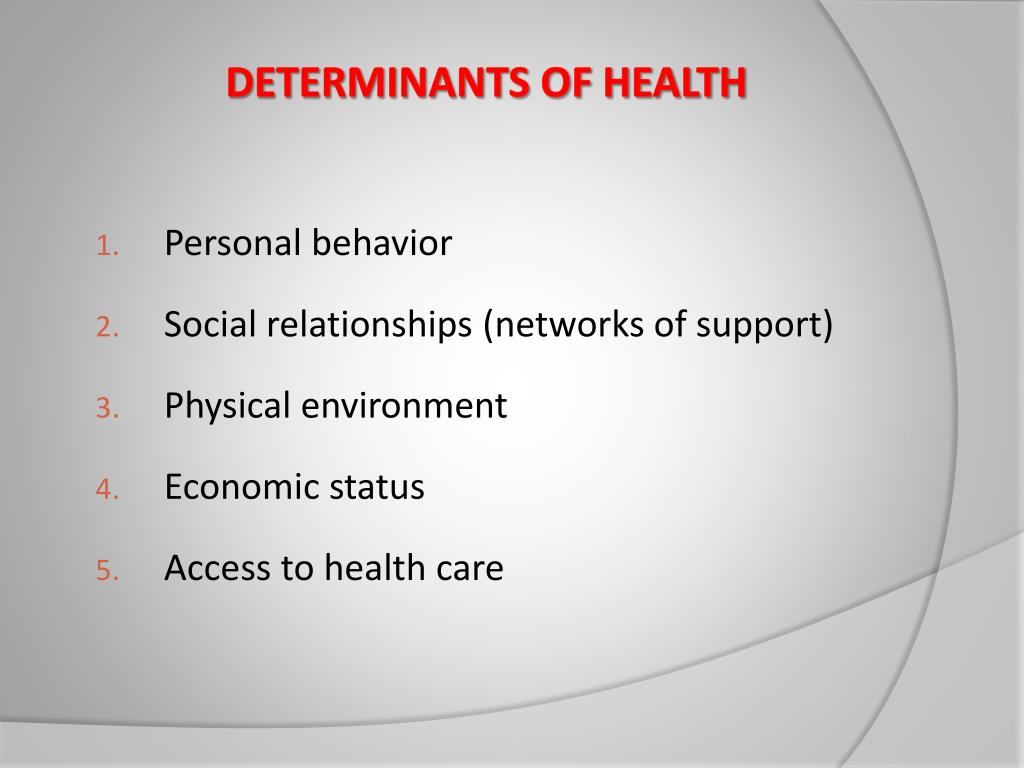 DETERMINANTS OF HEALTH

1. Personal behavior
2. Social relationships (networks of support)
3. Physical environment
4. Economic status
5. Access to health care